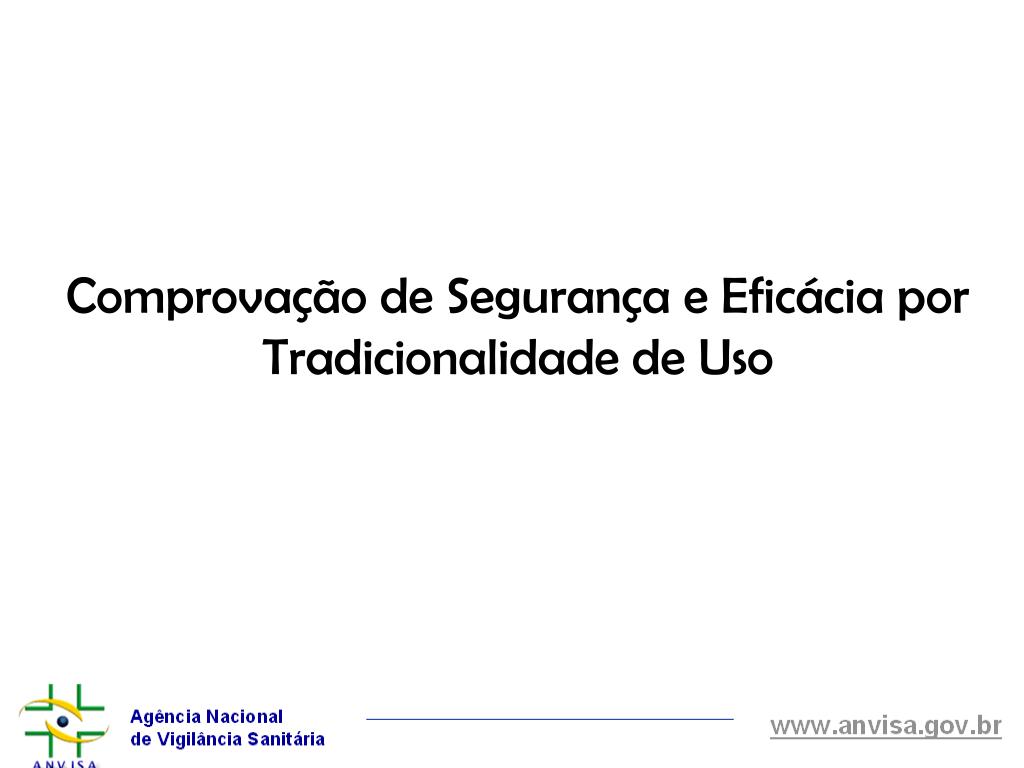 Comprovação de Segurança e Eficácia por Tradicionalidade de Uso

ANVISA

Agência Nacional
de Vigilância Sanitária

www.anvisa.gov.br